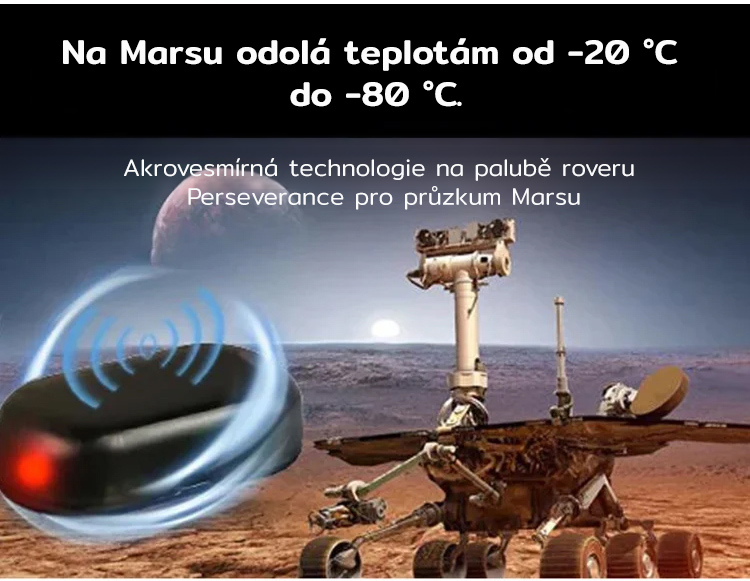 Na Marsu odolá teplotám od -20 °C do -80 °C.

Akrovesmírná technologie na palubě roveru Perseverance pro průzkum Marsu